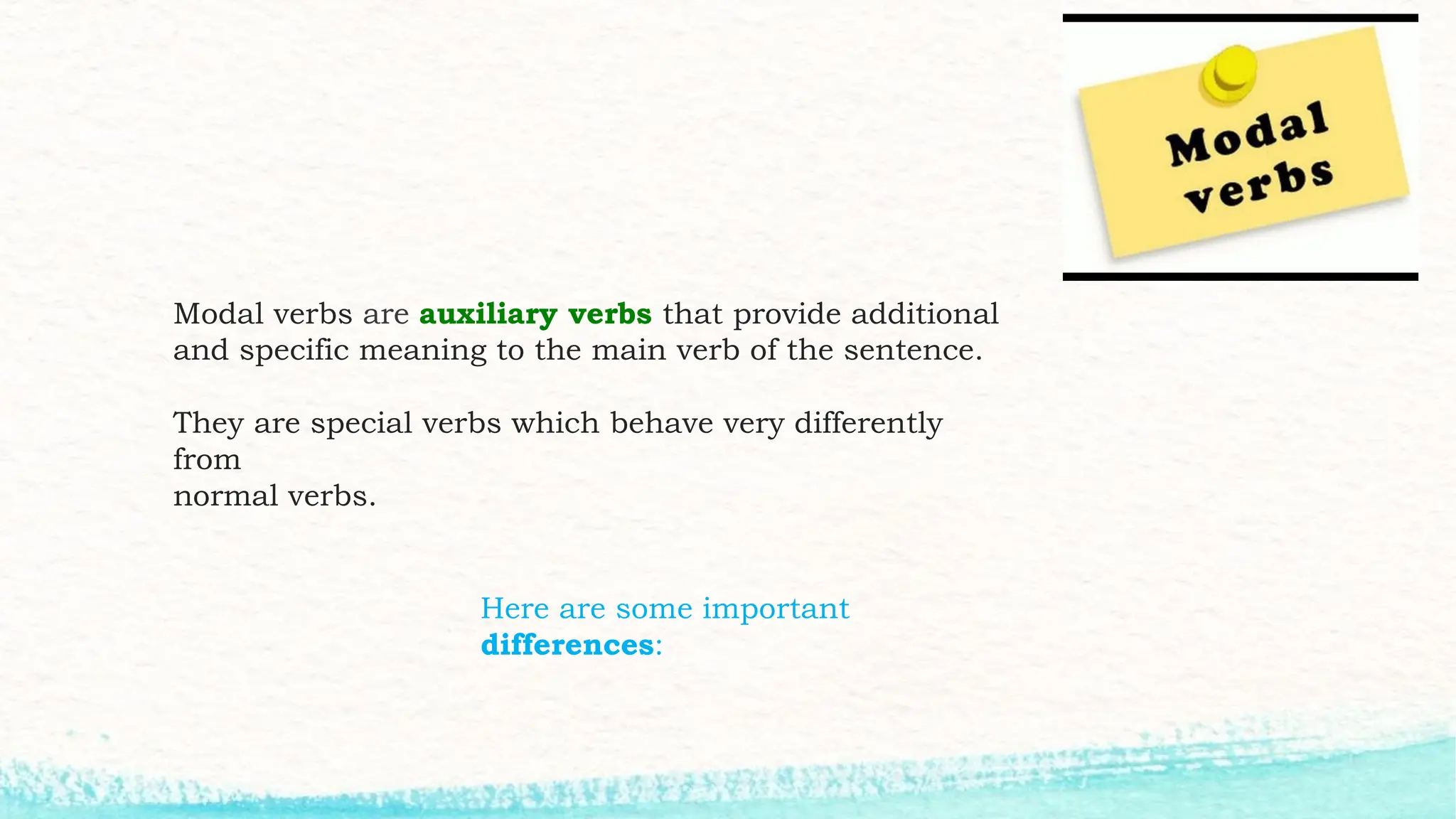 Modal verbs

Modal verbs are auxiliary verbs that provide additional and specific meaning to the main verb of the sentence.

They are special verbs which behave very differently from normal verbs.

Here are some important differences: